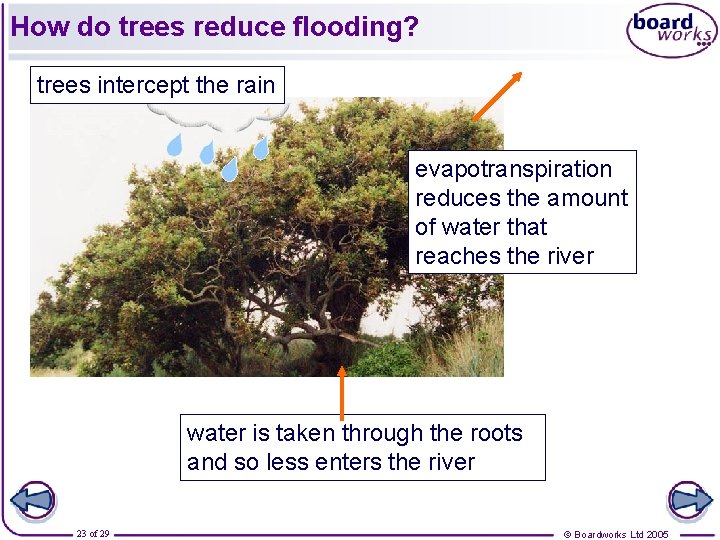 How do trees reduce flooding?

board works

trees intercept the rain

evapotranspiration reduces the amount of water that reaches the river

water is taken through the roots and so less enters the river

23 of 29

© Boardworks Ltd 2005